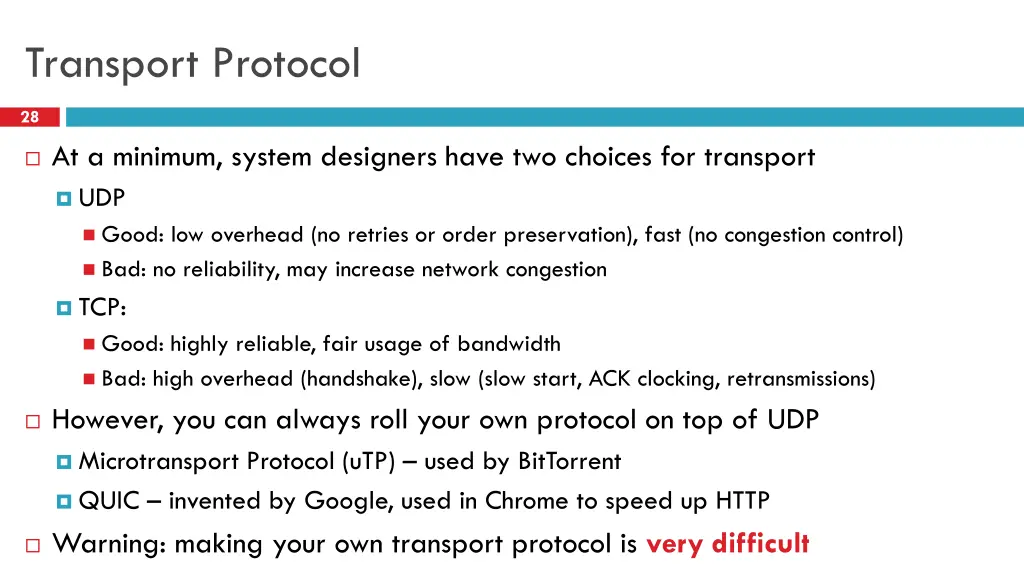 Transport Protocol

28

At a minimum, system designers have two choices for transport

UDP

Good: low overhead (no retries or order preservation), fast (no congestion control)

Bad: no reliability, may increase network congestion

TCP:

Good: highly reliable, fair usage of bandwidth

Bad: high overhead (handshake), slow (slow start, ACK clocking, retransmissions)

However, you can always roll your own protocol on top of UDP

Microtransport Protocol (uTP) – used by BitTorrent

QUIC – invented by Google, used in Chrome to speed up HTTP

Warning: making your own transport protocol is very difficult